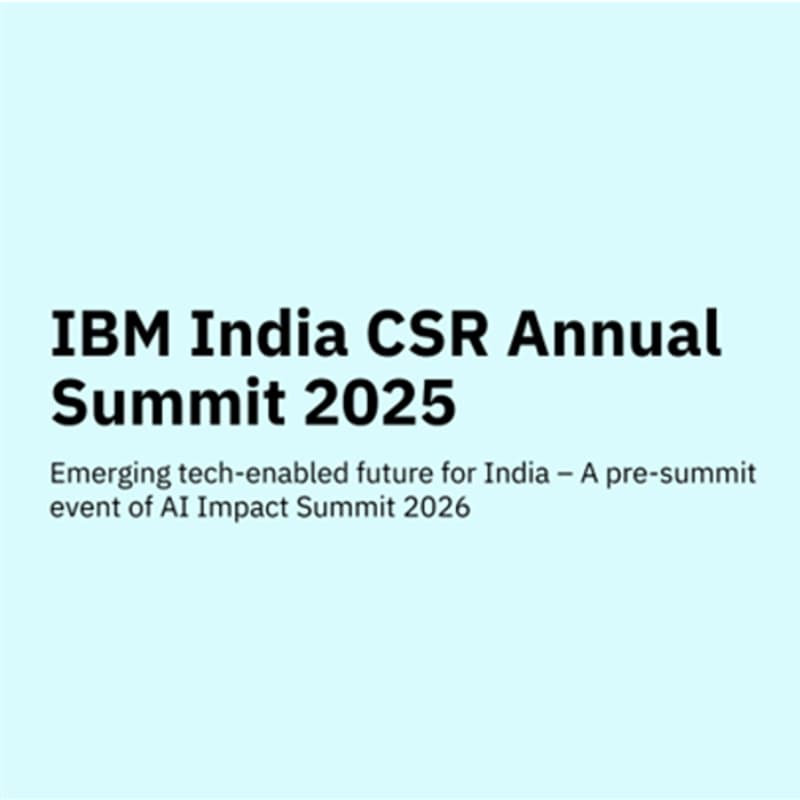 IBM India CSR Annual Summit 2025

Emerging tech-enabled future for India – A pre-summit event of AI Impact Summit 2026